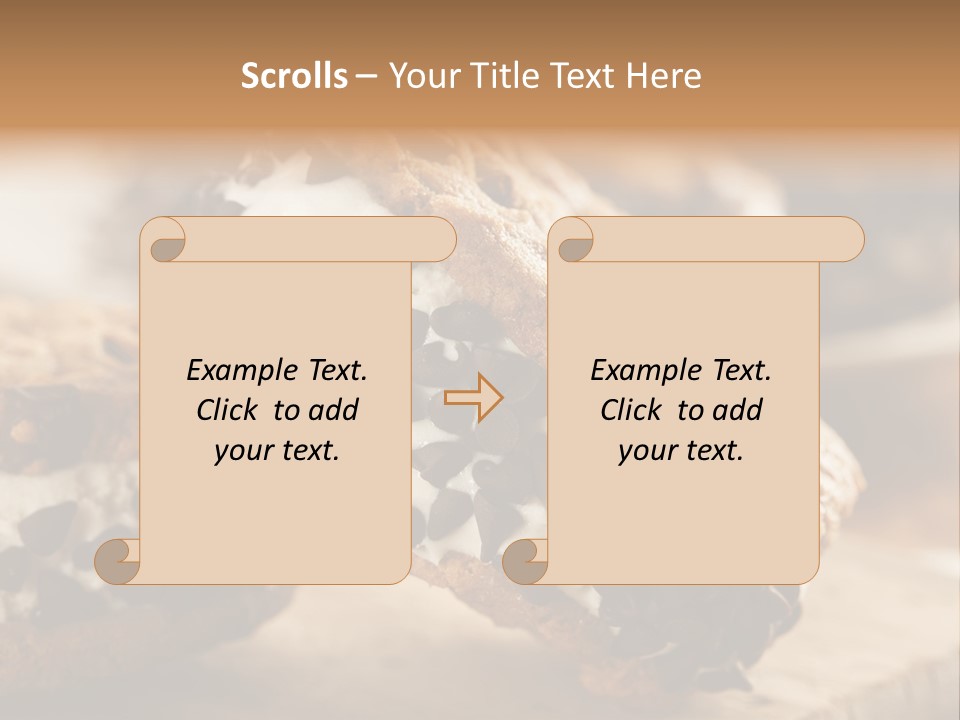 Scrolls – Your Title Text Here

Example Text. Click to add your text.

Example Text. Click to add your text.